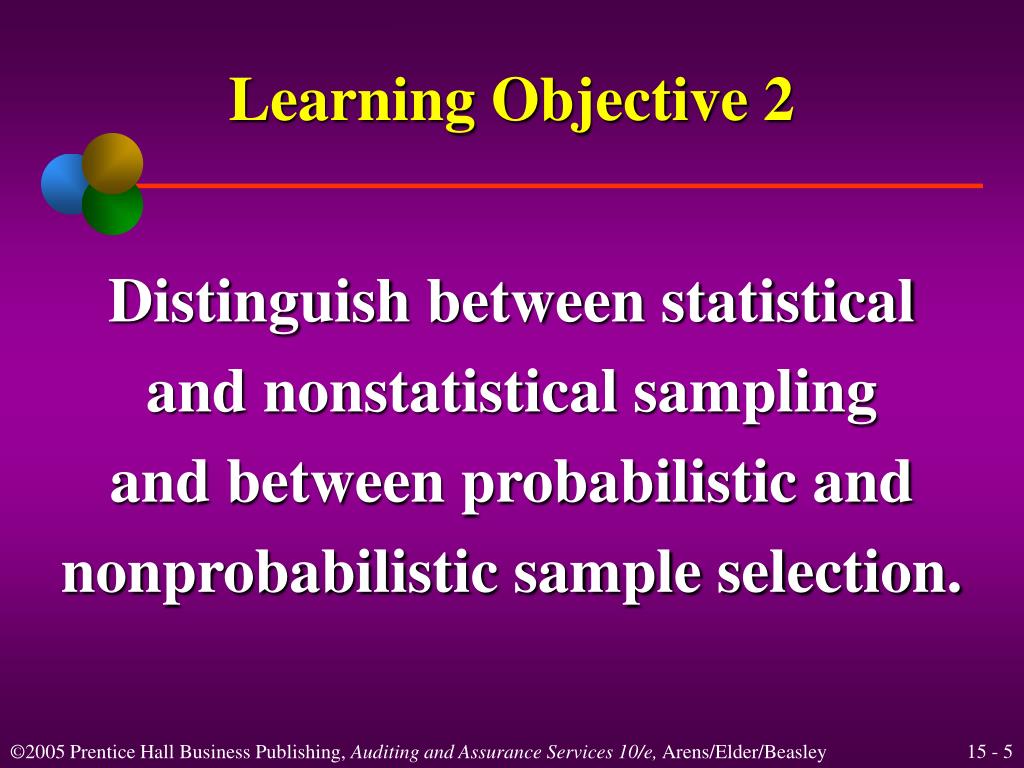 Learning Objective 2

Distinguish between statistical and nonstatistical sampling and between probabilistic and nonprobabilistic sample selection.

©2005 Prentice Hall Business Publishing, Auditing and Assurance Services 10/e, Arens/Elder/Beasley

15 - 5